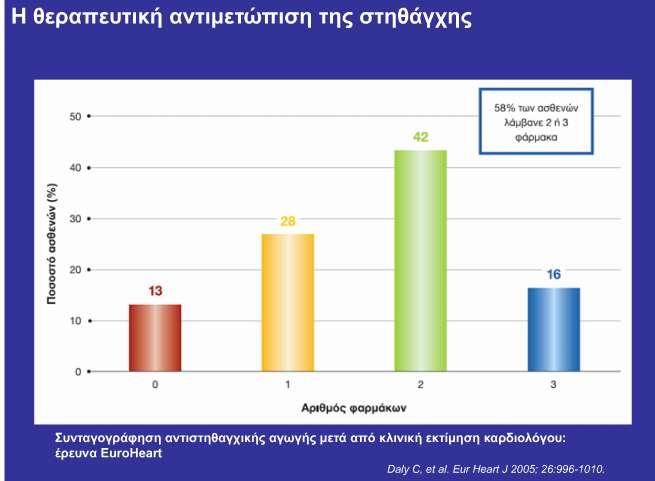 Η θεραπευτική αντιμετώπιση της στηθάγχης

58% των ασθενών λάμβανε 2 ή 3 φάρμακα

Ποσοστό ασθενών (%)

50
40
30
20
10
0

13
28
42
16

0
1
2
3

Αριθμός φαρμάκων

Συνταγογράφηση αντιστηθαγχικής αγωγής μετά από κλινική εκτίμηση καρδιολόγου: έρευνα EuroHeart

Daly C, et al. Eur Heart J 2005; 26:996-1010;